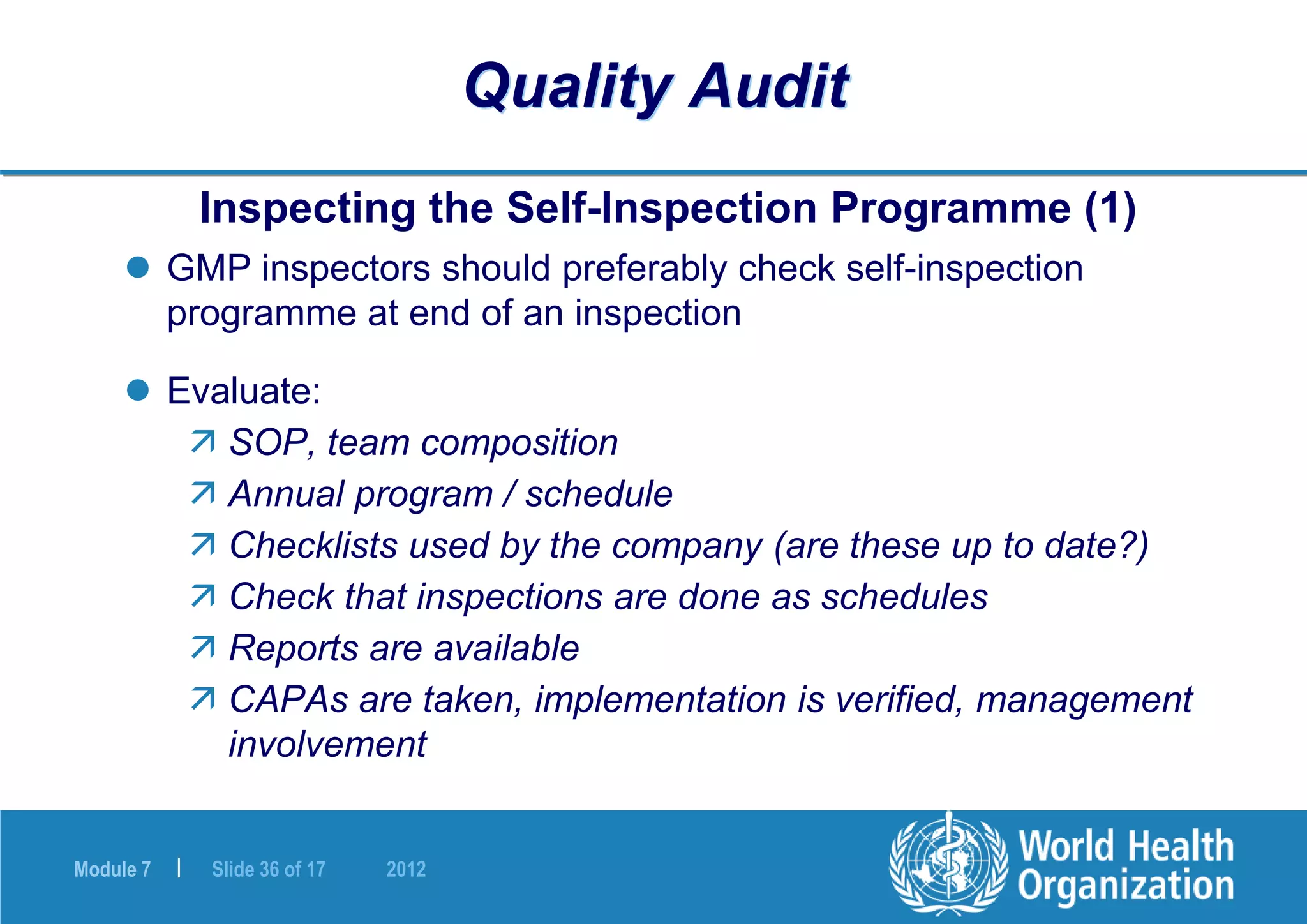 Quality Audit

Inspecting the Self-Inspection Programme (1)

GMP inspectors should preferably check self-inspection programme at end of an inspection

Evaluate:

SOP, team composition

Annual program / schedule

Checklists used by the company (are these up to date?)

Check that inspections are done as schedules

Reports are available

CAPAs are taken, implementation is verified, management involvement

Module 7 | Slide 36 of 17 2012

World Health Organization